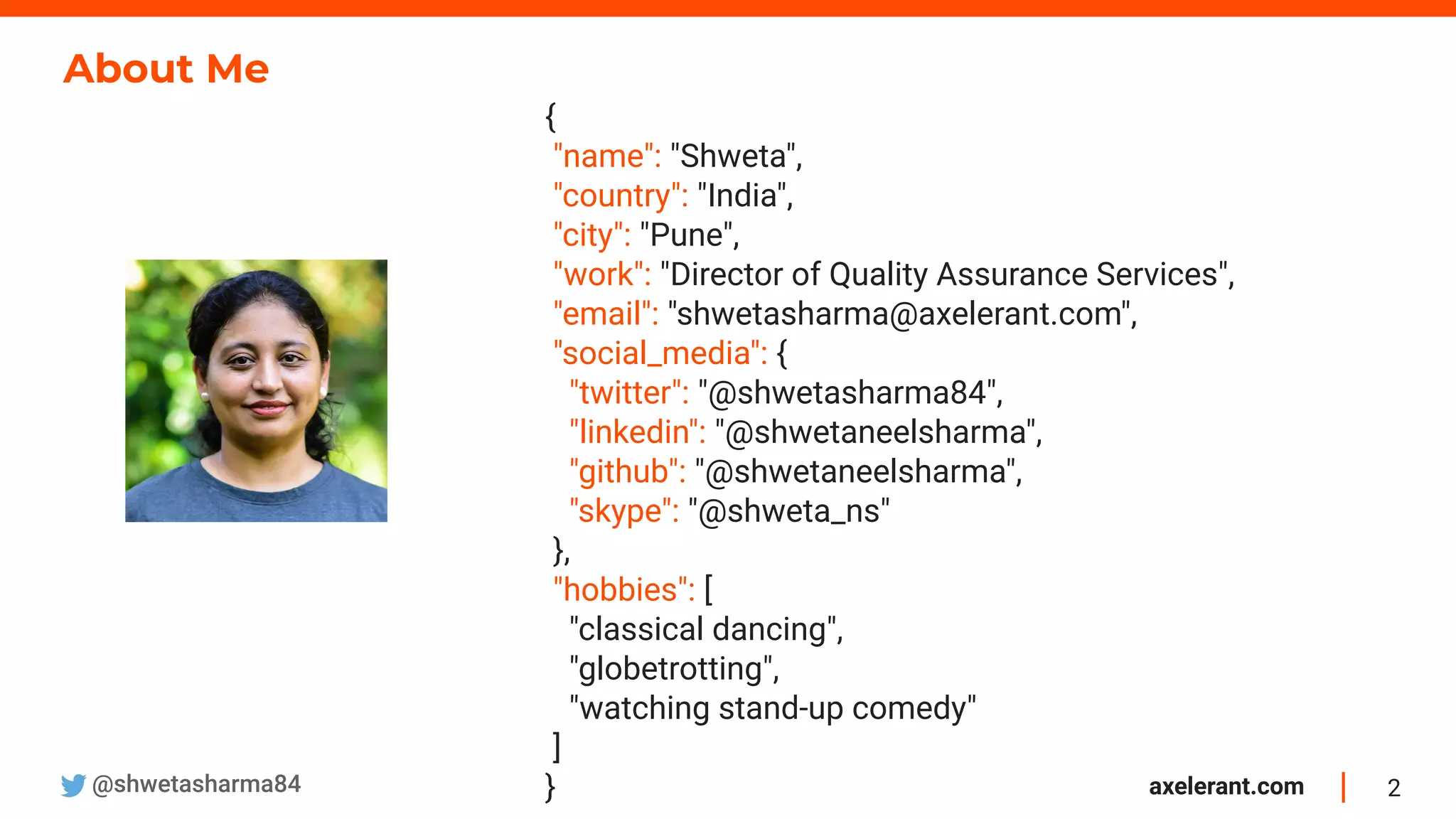 About Me

{
"name": "Shweta",
"country": "India",
"city": "Pune",
"work": "Director of Quality Assurance Services",
"email": "shwetasharma@axelerant.com",
"social_media": {
"twitter": "@shwetasharma84",
"linkedin": "@shwetaneelsharma",
"github": "@shwetaneelsharma",
"skype": "@shweta_ns"
},
"hobbies": [
"classical dancing",
"globetrotting",
"watching stand-up comedy"
]
}

@shwetasharma84

axelerant.com | 2